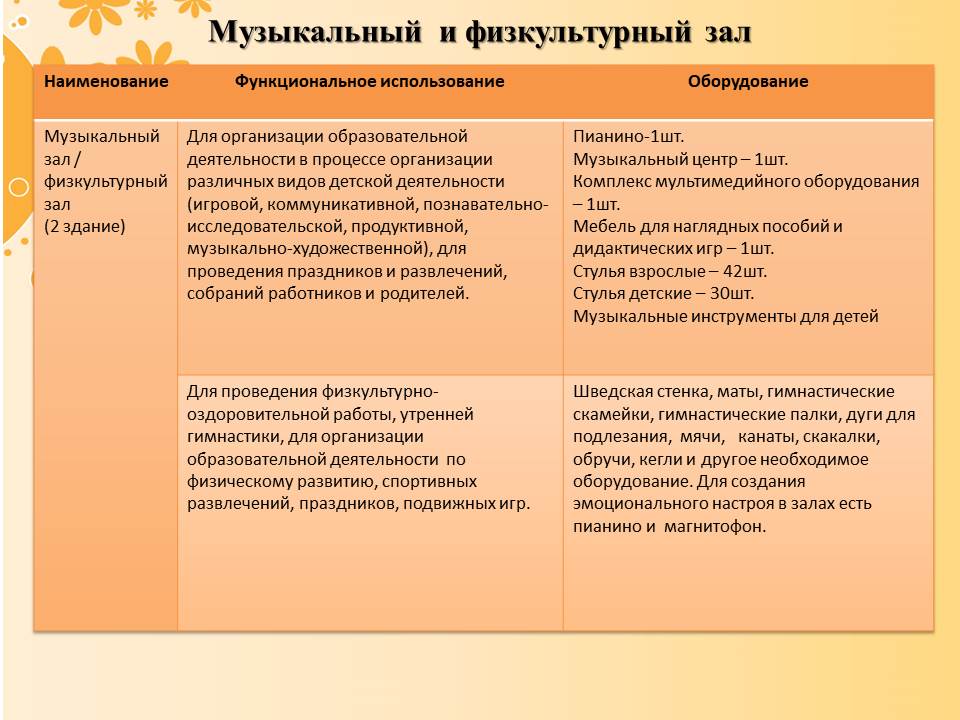 Музыкальный и физкультурный зал

| Наименование | Функциональное использование | Оборудование |
|---|---|---|
| Музыкальный зал / физкультурный зал (2 здание) | Для организации образовательной деятельности в процессе организации различных видов детской деятельности (игровой, коммуникативной, познавательно-исследовательской, продуктивной, музыкально-художественной), для проведения праздников и развлечений, собраний работников и родителей. | Пианино-1шт. Музыкальный центр – 1шт. Комплекс мультимедийного оборудования – 1шт. Мебель для наглядных пособий и дидактических игр – 1шт. Стулья взрослые – 42шт. Стулья детские – 30шт. Музыкальные инструменты для детей |
| | Для проведения физкультурно-оздоровительной работы, утренней гимнастики, для организации образовательной деятельности по физическому развитию, спортивных развлечений, праздников, подвижных игр. | Шведская стенка, маты, гимнастические скамейки, гимнастические палки, дуги для подлезания, мячи, канаты, скакалки, обручи, кегли и другое необходимое оборудование. Для создания эмоционального настроя в залах есть пианино и магнитофон. |